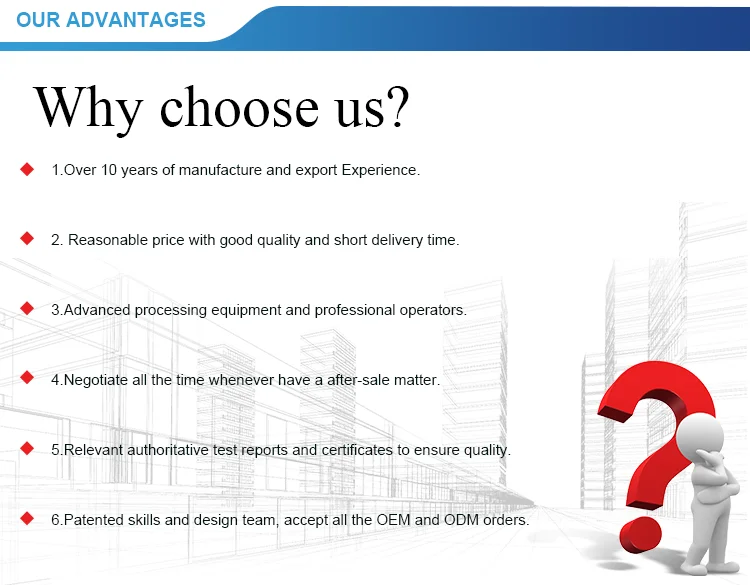 OUR ADVANTAGES

Why choose us?

1.Over 10 years of manufacture and export Experience.

2. Reasonable price with good quality and short delivery time.

3.Advanced processing equipment and professional operators.

4.Negotiate all the time whenever have a after-sale matter.

5.Relevant authoritative test reports and certificates to ensure quality.

6.Patented skills and design team, accept all the OEM and ODM orders.